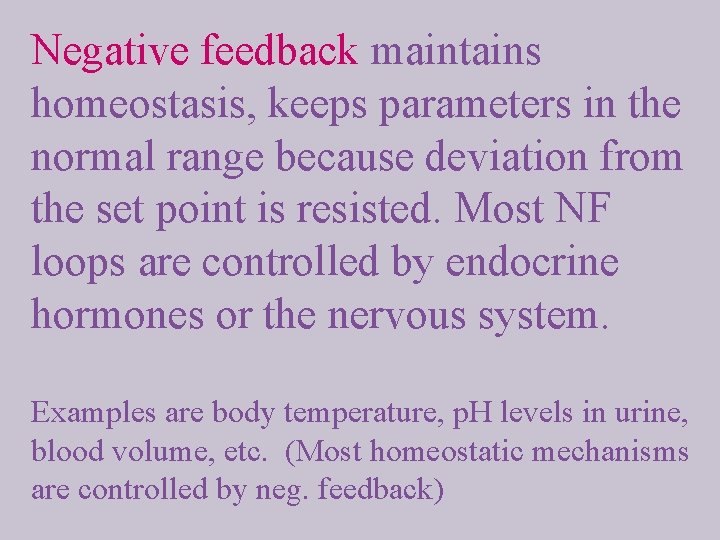 Negative feedback maintains homeostasis, keeps parameters in the normal range because deviation from the set point is resisted. Most NF loops are controlled by endocrine hormones or the nervous system.

Examples are body temperature, pH levels in urine, blood volume, etc. (Most homeostatic mechanisms are controlled by neg. feedback)